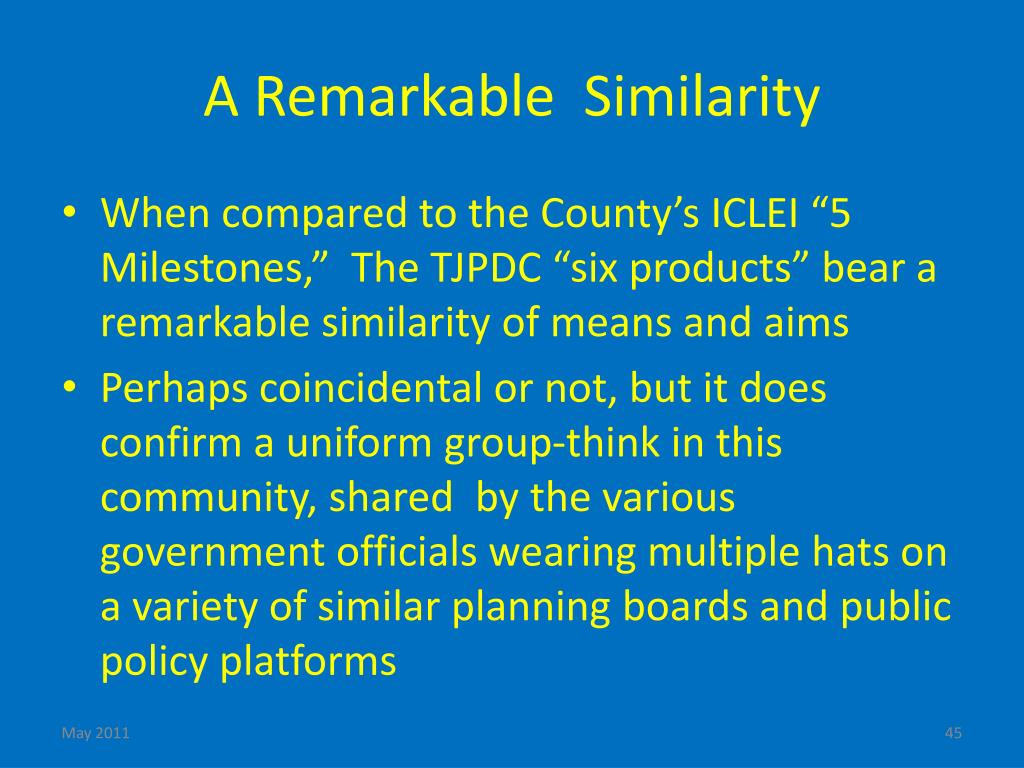 A Remarkable Similarity

• When compared to the County’s ICLEI “5 Milestones,” The TJPDC “six products” bear a remarkable similarity of means and aims

• Perhaps coincidental or not, but it does confirm a uniform group-think in this community, shared by the various government officials wearing multiple hats on a variety of similar planning boards and public policy platforms

May 2011

45